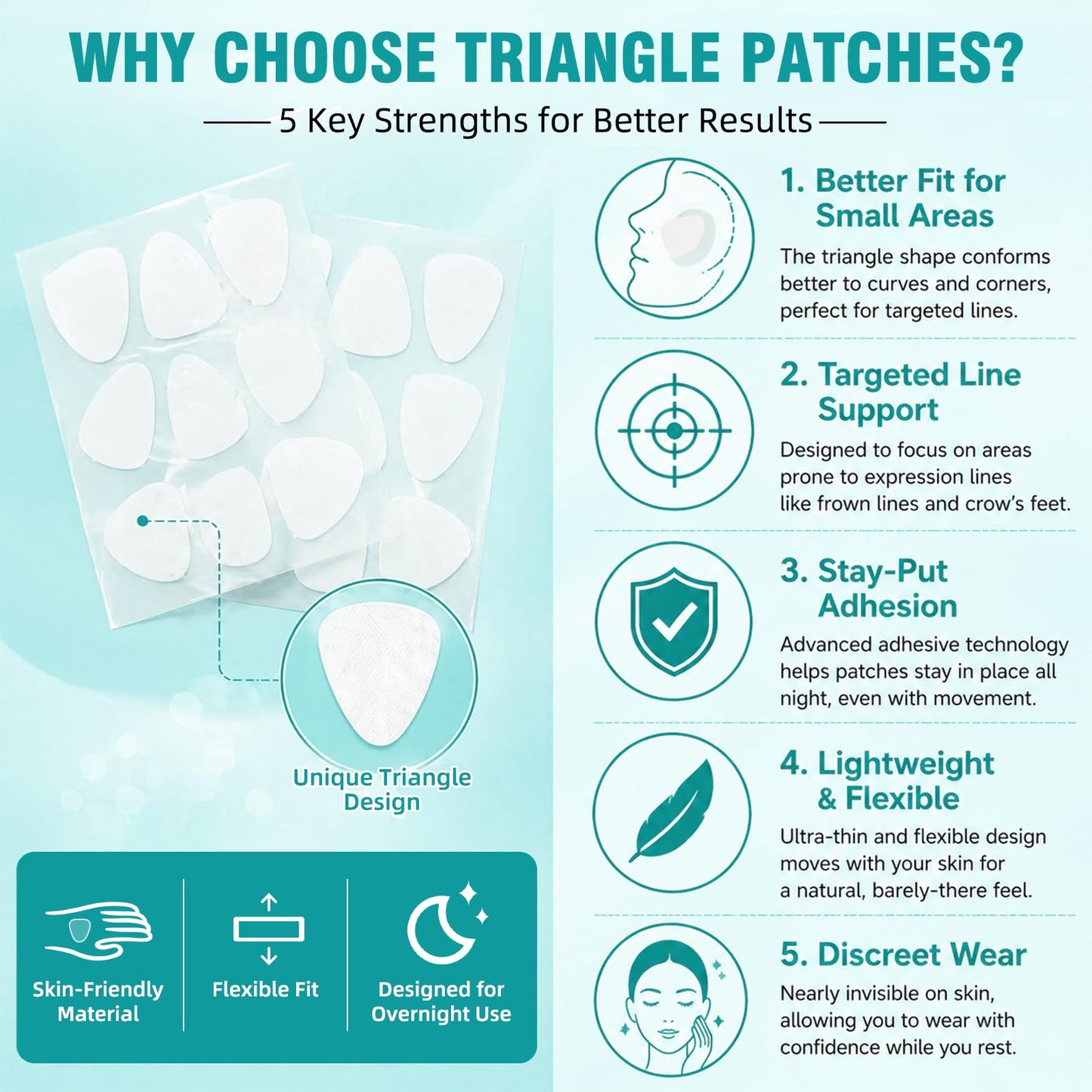 WHY CHOOSE TRIANGLE PATCHES?

5 Key Strengths for Better Results

Unique Triangle Design

Skin-Friendly Material

Flexible Fit

Designed for Overnight Use

1. Better Fit for Small Areas

The triangle shape conforms better to curves and corners, perfect for targeted lines.

2. Targeted Line Support

Designed to focus on areas prone to expression lines like frown lines and crow's feet.

3. Stay-Put Adhesion

Advanced adhesive technology helps patches stay in place all night, even with movement.

4. Lightweight & Flexible

Ultra-thin and flexible design moves with your skin for a natural, barely-there feel.

5. Discreet Wear

Nearly invisible on skin, allowing you to wear with confidence while you rest.